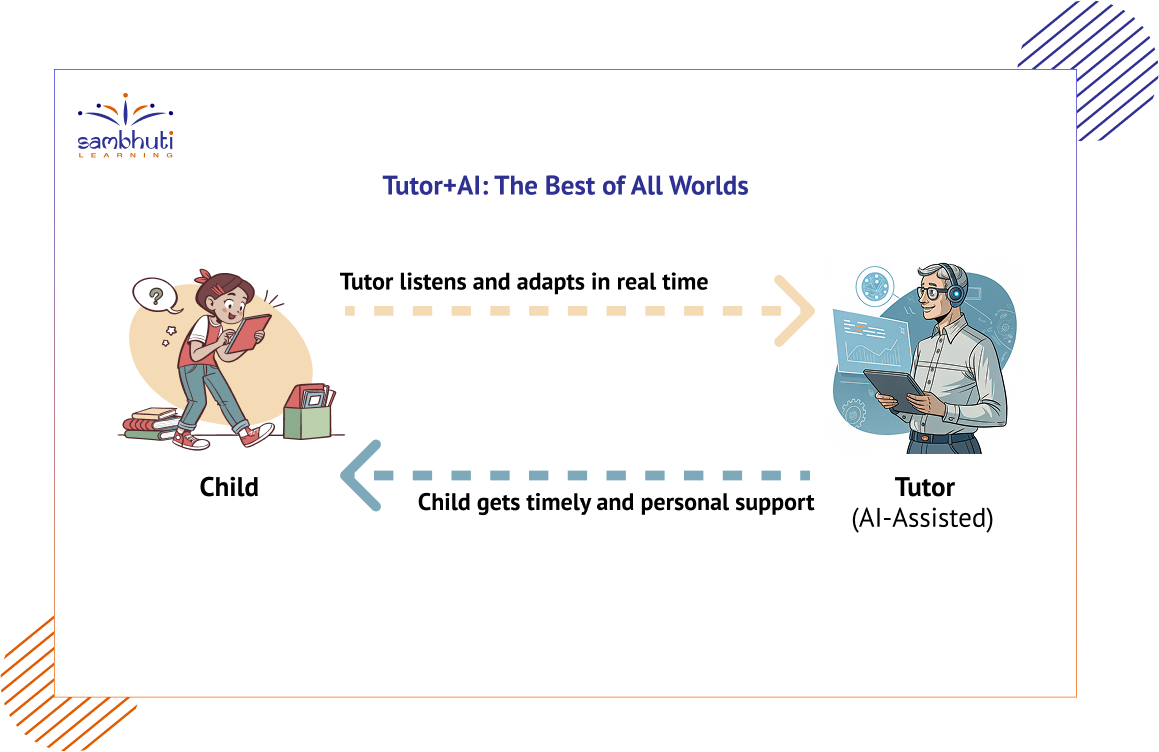 sambhuti
LEARNING

Tutor+AI: The Best of All Worlds

?

Tutor listens and adapts in real time

Child

Child gets timely and personal support

Tutor
(AI-Assisted)